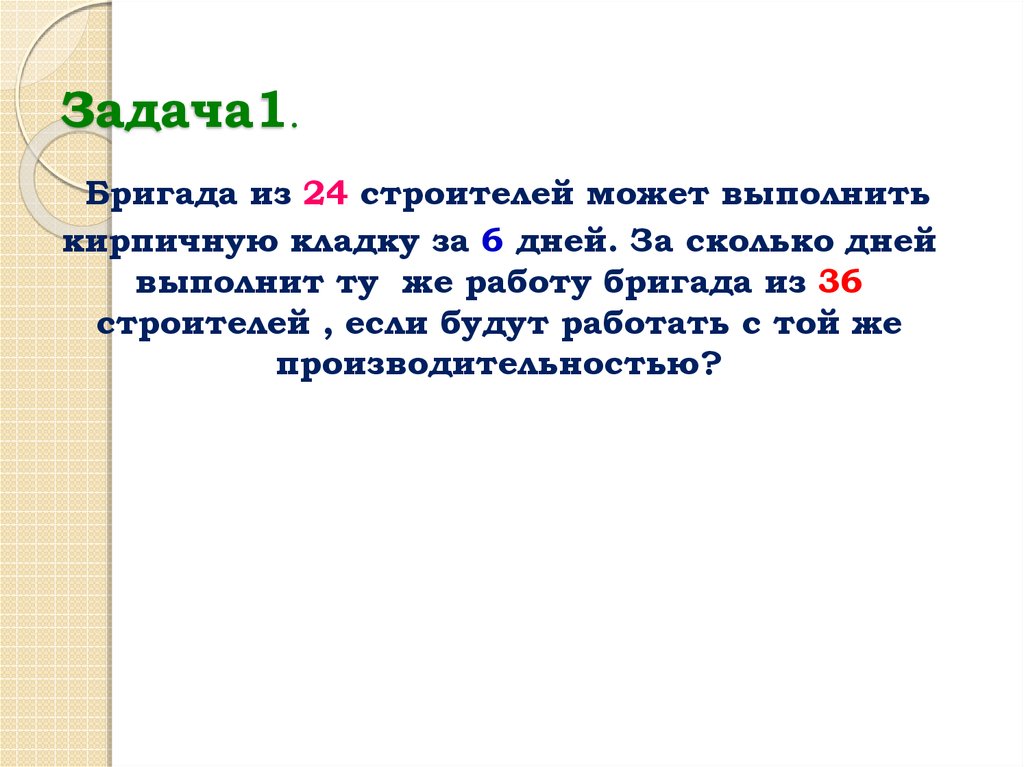 Задача1.

Бригада из 24 строителей может выполнить кирпичную кладку за 6 дней. За сколько дней выполнит ту же работу бригада из 36 строителей , если будут работать с той же производительностью?